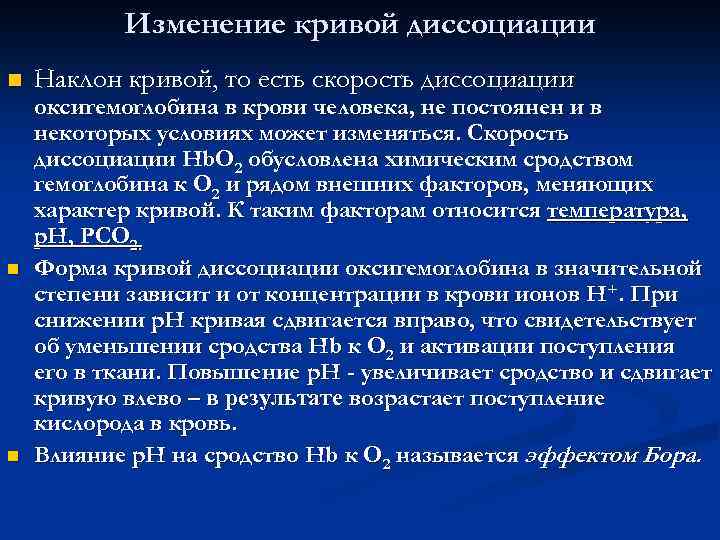 Изменение кривой диссоциации

Наклон кривой, то есть скорость диссоциации оксигемоглобина в крови человека, не постоянен и в некоторых условиях может изменяться. Скорость диссоциации $HbO_2$ обусловлена химическим сродством гемоглобина к $O_2$ и рядом внешних факторов, меняющих характер кривой. К таким факторам относится температура, pH, $PCO_2$.

Форма кривой диссоциации оксигемоглобина в значительной степени зависит и от концентрации в крови ионов $H^+$. При снижении pH кривая сдвигается вправо, что свидетельствует об уменьшении сродства Hb к $O_2$ и активации поступления его в ткани. Повышение pH - увеличивает сродство и сдвигает кривую влево – в результате возрастает поступление кислорода в кровь.

Влияние pH на сродство Hb к $O_2$ называется эффектом Бора.